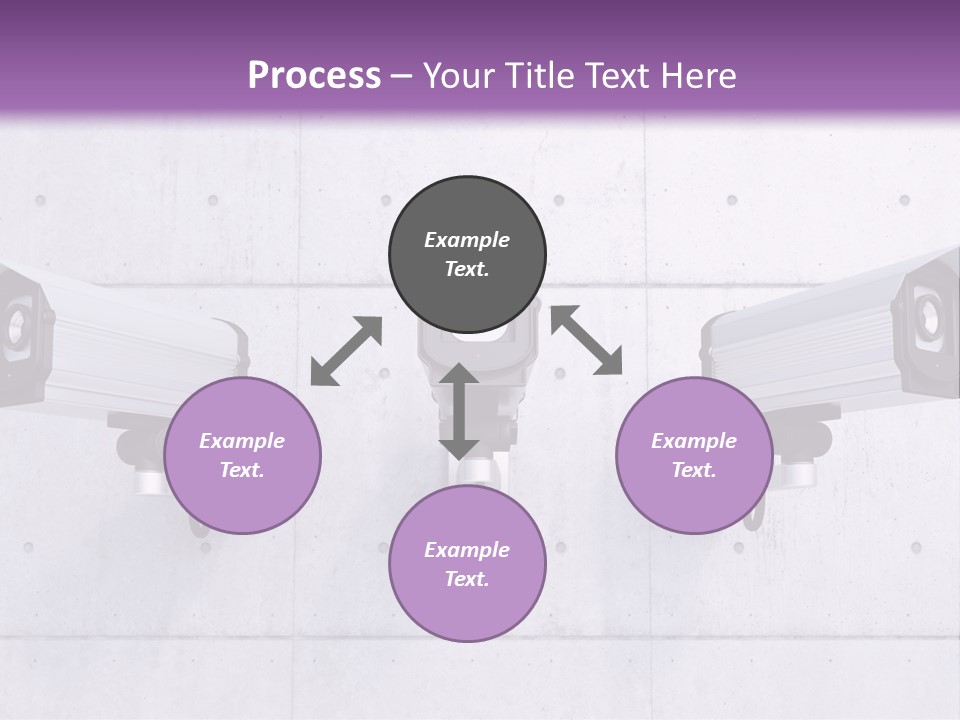 Process – Your Title Text Here

Example Text.

Example Text.

Example Text.

Example Text.